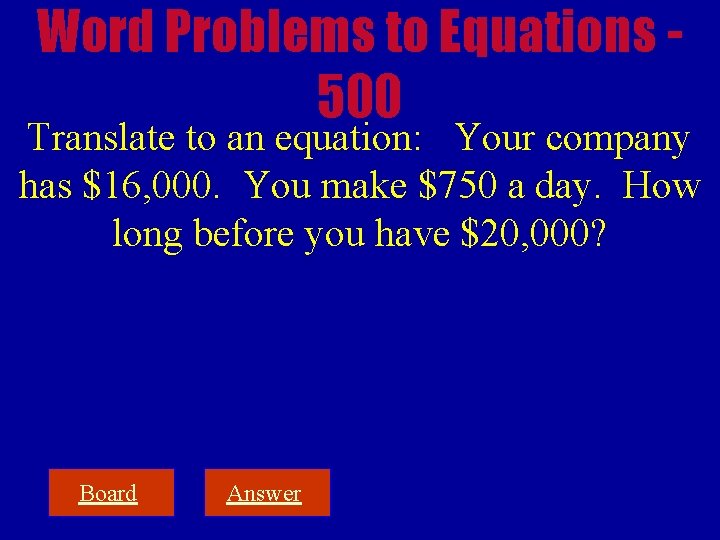 Word Problems to Equations - 500

Translate to an equation: Your company has \$16,000. You make \$750 a day. How long before you have \$20,000?

Board

Answer